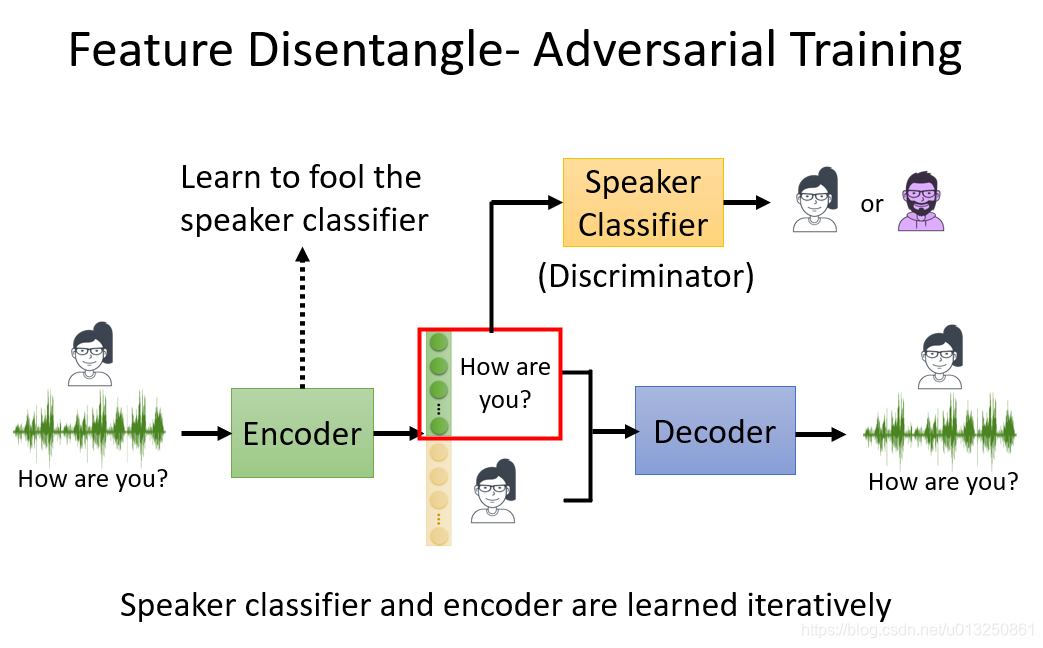 Feature Disentangle- Adversarial Training

Learn to fool the speaker classifier

Speaker Classifier

(Discriminator)

or

How are you?

Encoder

How are you?

Decoder

How are you?

Speaker classifier and encoder are learned iteratively

https://blog.csdn.net/u013250861